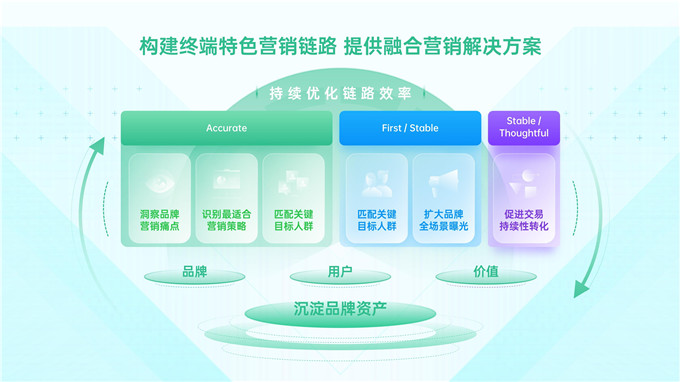 构建终端特色营销链路 提供融合营销解决方案

持续优化链路效率

Accurate

洞察品牌营销痛点

识别最适合营销策略

匹配关键目标人群

First / Stable

匹配关键目标人群

扩大品牌全场景曝光

Stable / Thoughtful

促进交易持续性转化

品牌

用户

价值

沉淀品牌资产